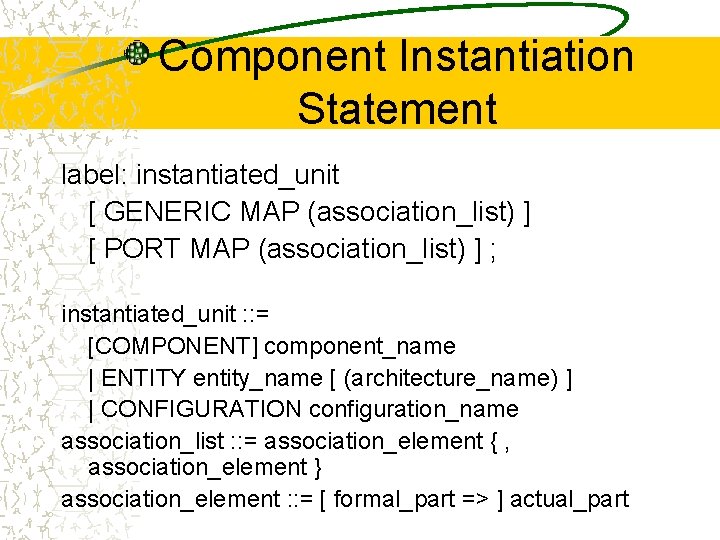 Component Instantiation Statement

label: instantiated_unit
[ GENERIC MAP (association_list) ]
[ PORT MAP (association_list) ] ;

instantiated_unit ::=
[COMPONENT] component_name
| ENTITY entity_name [ (architecture_name) ]
| CONFIGURATION configuration_name
association_list ::= association_element { , association_element }
association_element ::= [ formal_part => ] actual_part